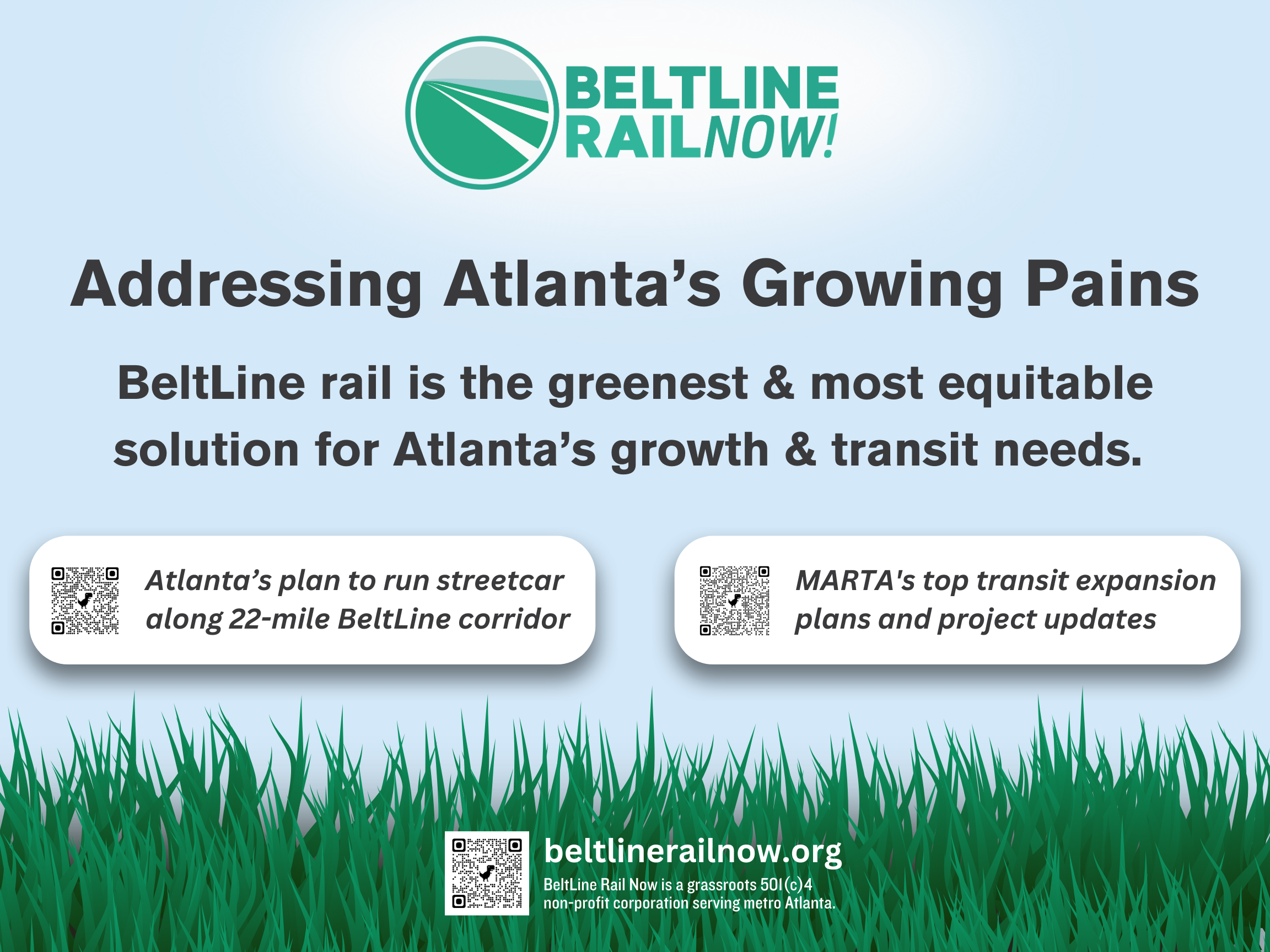 BELTLINE RAILNOW!

Addressing Atlanta's Growing Pains

BeltLine rail is the greenest & most equitable solution for Atlanta's growth & transit needs.

Atlanta's plan to run streetcar along 22-mile BeltLine corridor

MARTA's top transit expansion plans and project updates

beltlinerailnow.org
BeltLine Rail Now is a grassroots 501(c)4 non-profit corporation serving metro Atlanta.